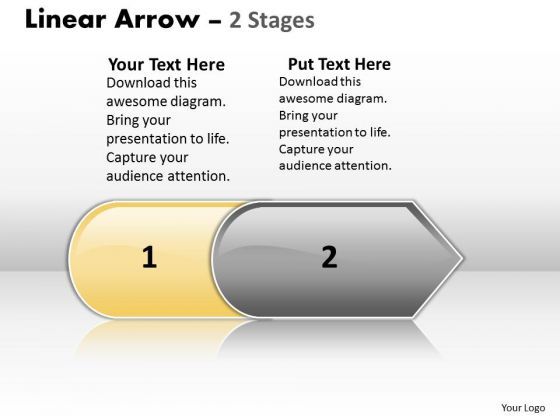 Linear Arrow – 2 Stages

Your Text Here
Download this awesome diagram. Bring your presentation to life. Capture your audience attention.

Put Text Here
Download this awesome diagram. Bring your presentation to life. Capture your audience attention.

1

2

Your Logo